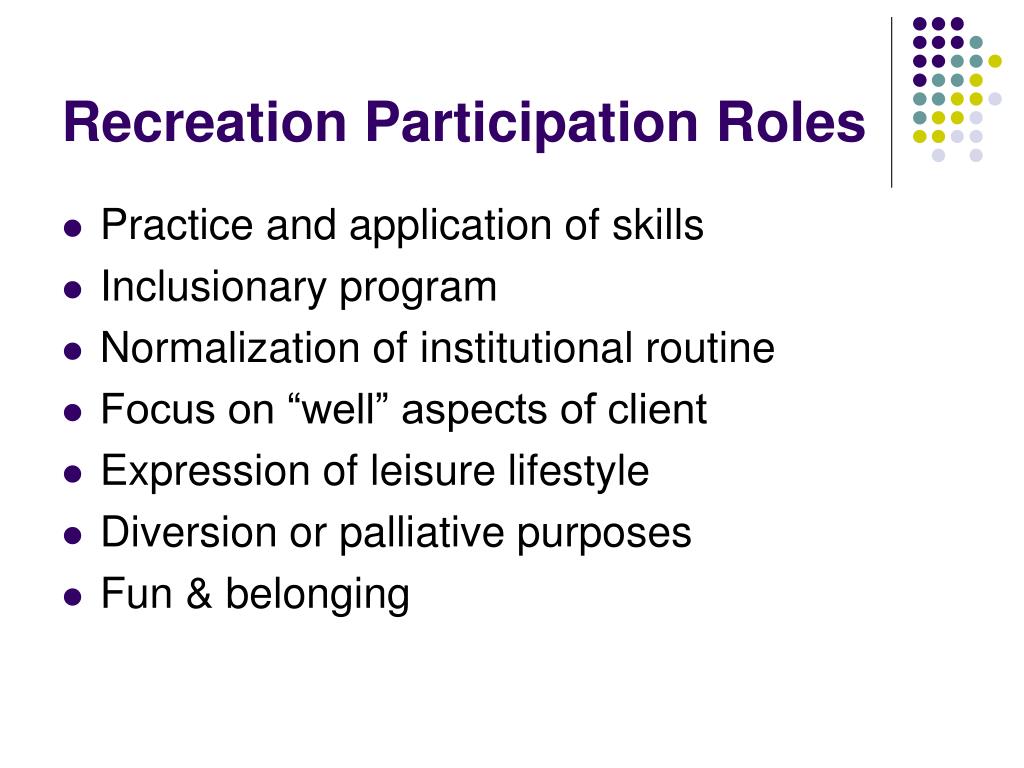 Recreation Participation Roles

- Practice and application of skills
- Inclusionary program
- Normalization of institutional routine
- Focus on “well” aspects of client
- Expression of leisure lifestyle
- Diversion or palliative purposes
- Fun & belonging